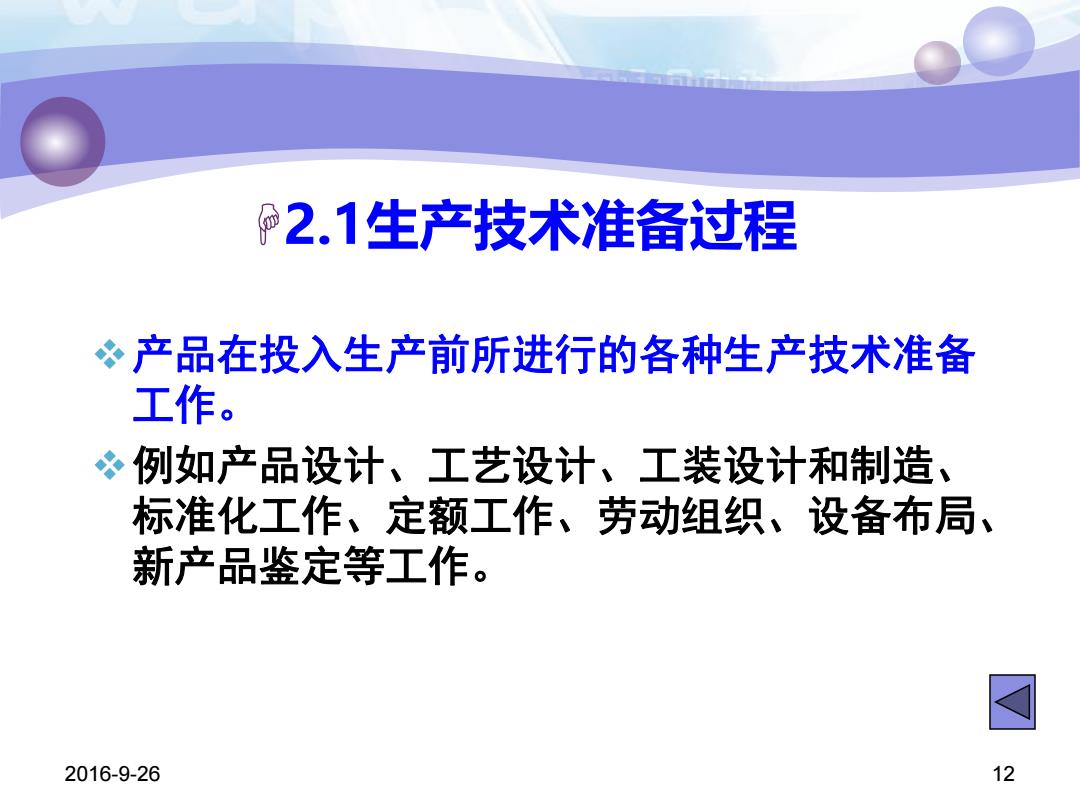 2.1生产技术准备过程

❖ 产品在投入生产前所进行的各种生产技术准备工作。

❖ 例如产品设计、工艺设计、工装设计和制造、标准化工作、定额工作、劳动组织、设备布局、新产品鉴定等工作。

2016-9-26

12